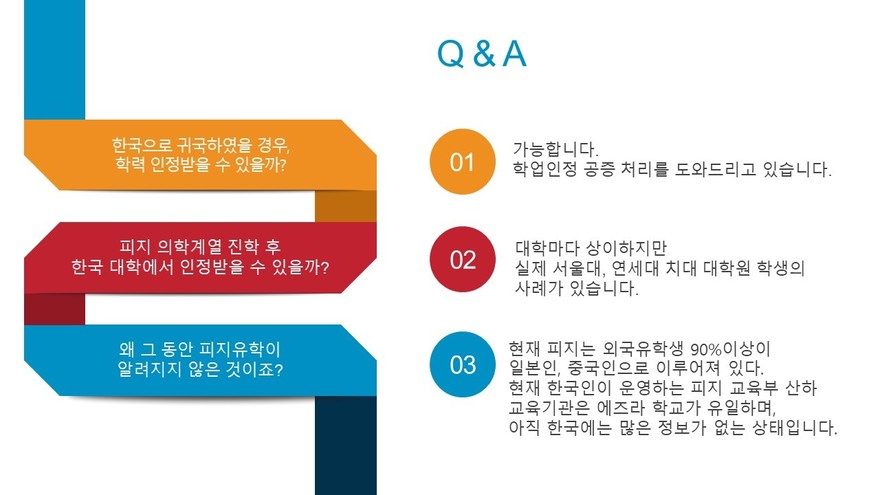 Q & A

한국으로 귀국하였을 경우, 학력 인정받을 수 있을까?

피지 의학계열 진학 후 한국 대학에서 인정받을 수 있을까?

왜 그 동안 피지유학이 알려지지 않은 것이죠?

01

가능합니다.
학업인정 공증 처리를 도와드리고 있습니다.

02

대학마다 상이하지만
실제 서울대, 연세대 치대 대학원 학생의
사례가 있습니다.

03

현재 피지는 외국유학생 90%이상이
일본인, 중국인으로 이루어져 있다.
현재 한국인이 운영하는 피지 교육부 산하
교육기관은 에즈라 학교가 유일하며,
아직 한국에는 많은 정보가 없는 상태입니다.